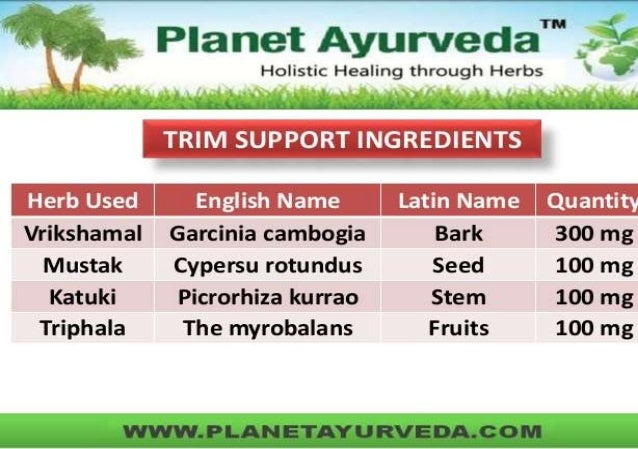 Planet Ayurveda™
Holistic Healing through Herbs

TRIM SUPPORT INGREDIENTS

| Herb Used | English Name | Latin Name | Quantity |
|---|---|---|---|
| Vrikshamal | Garcinia cambogia | Bark | 300 mg |
| Mustak | Cypersu rotundus | Seed | 100 mg |
| Katuki | Picrorhiza kurrao | Stem | 100 mg |
| Triphala | The myrobalans | Fruits | 100 mg |

WWW.PLANETAYURVEDA.COM